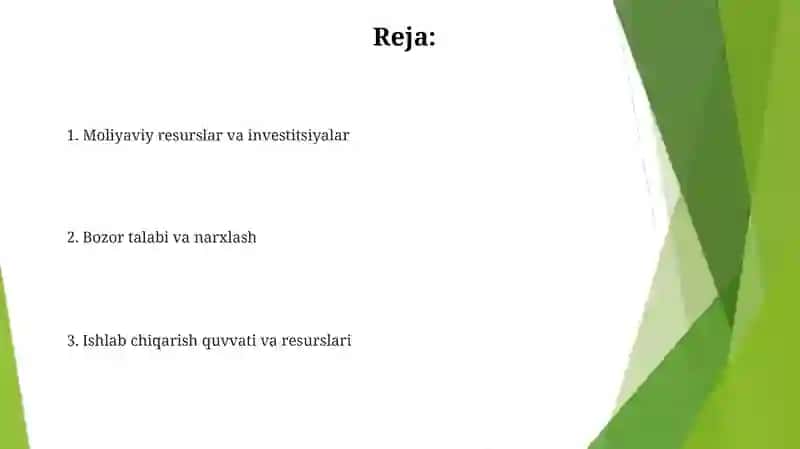 Reja:

1. Moliyaviy resurslar va investitsiyalar

2. Bozor talabi va narxlash

3. Ishlab chiqarish quvvati va resurslari